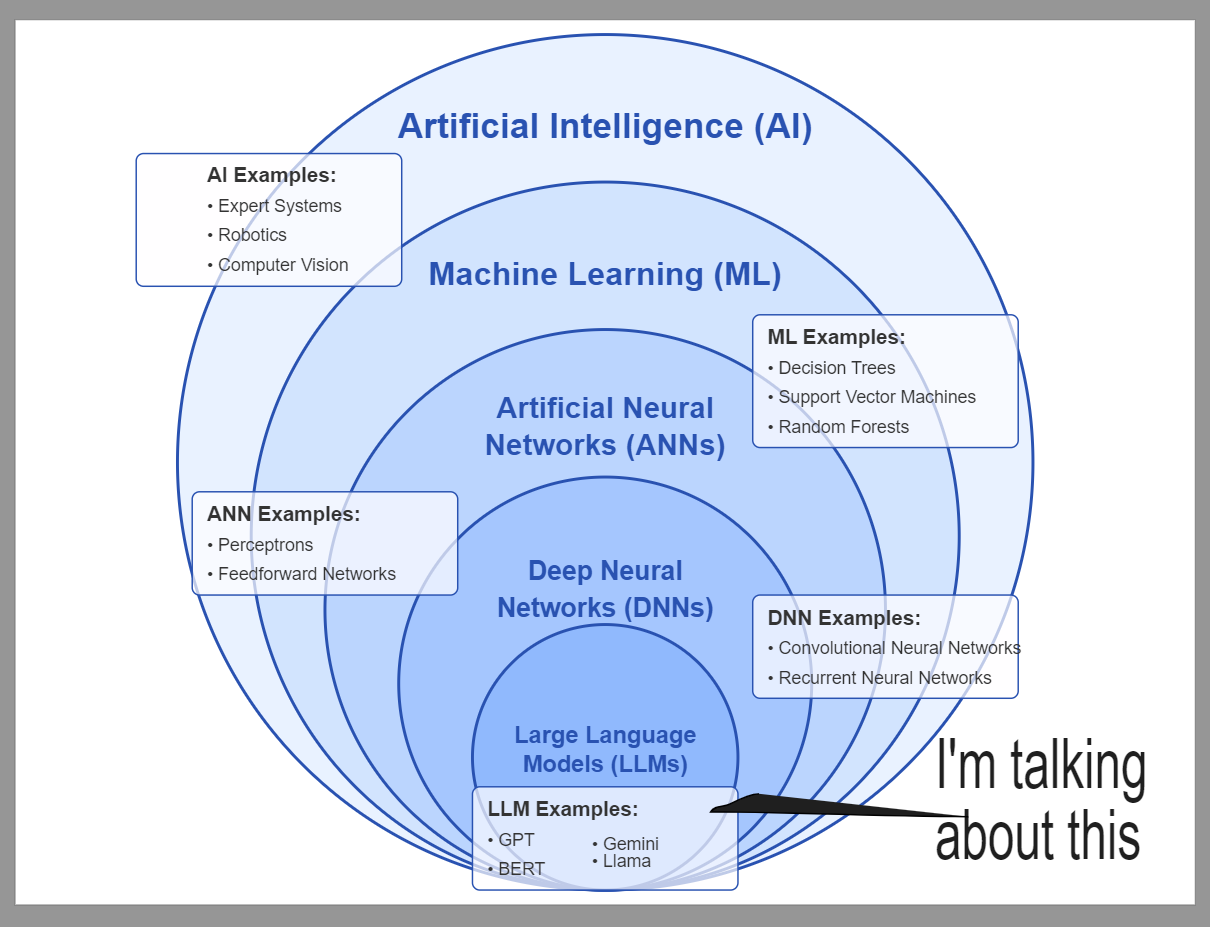 Artificial Intelligence (AI)

AI Examples:
• Expert Systems
• Robotics
• Computer Vision

Machine Learning (ML)

ML Examples:
• Decision Trees
• Support Vector Machines
• Random Forests

Artificial Neural Networks (ANNs)

ANN Examples:
• Perceptrons
• Feedforward Networks

Deep Neural Networks (DNNs)

DNN Examples:
• Convolutional Neural Networks
• Recurrent Neural Networks

Large Language Models (LLMs)

LLM Examples:
• GPT
• BERT
• Gemini
• Llama

I'm talking about this